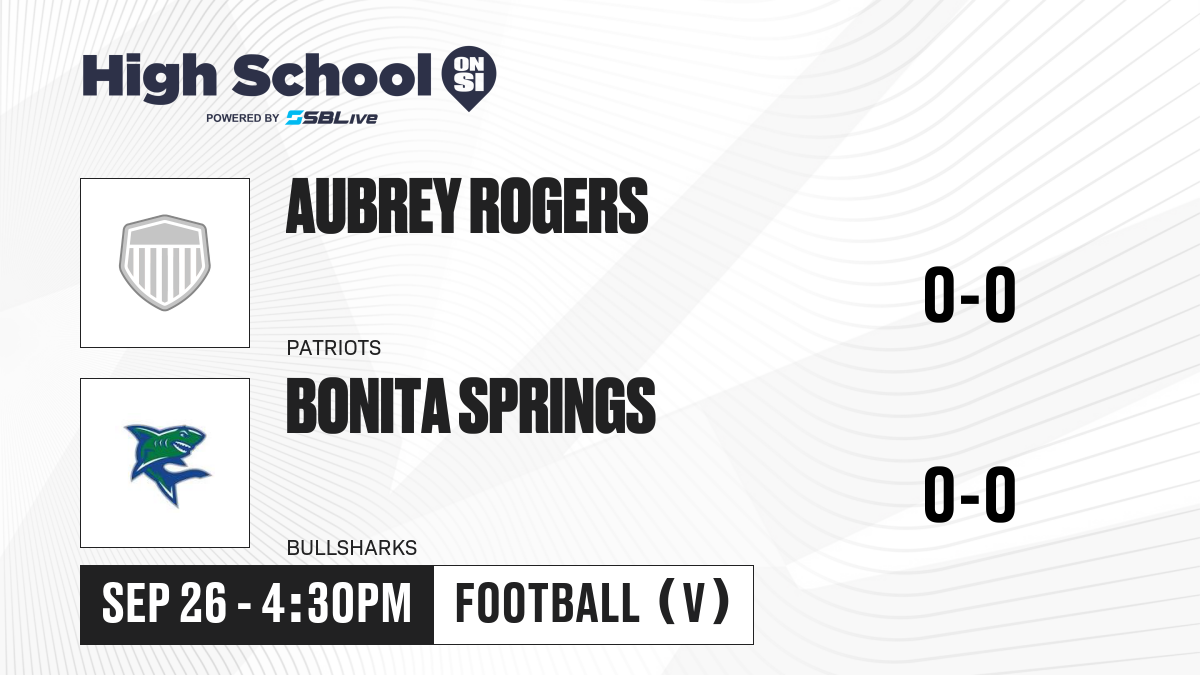 High School ON SI
POWERED BY SBLive

AUBREY ROGERS

0-0

PATRIOTS

BONITA SPRINGS

0-0

BULLSHARKS

SEP 26 - 4:30PM

FOOTBALL (V)